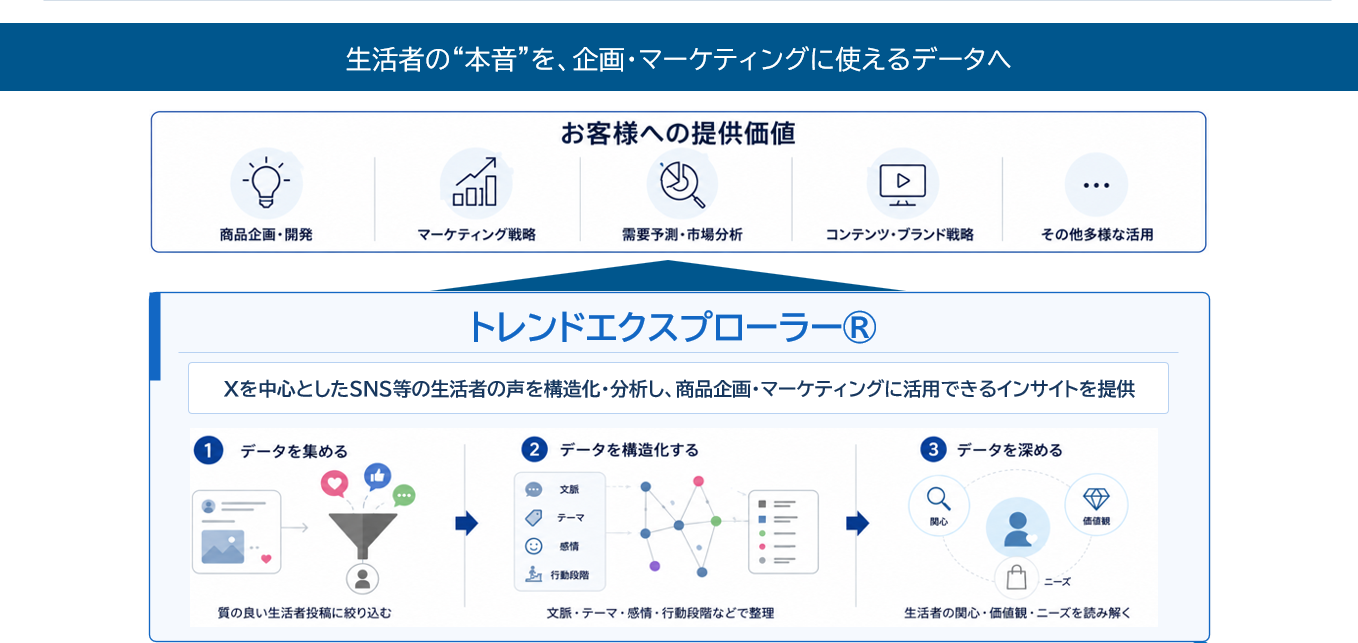 生活者の“本音”を、企画・マーケティングに使えるデータへ

お客様への提供価値

商品企画・開発

マーケティング戦略

需要予測・市場分析

コンテンツ・ブランド戦略

その他多様な活用

トレンドエクスプローラー®

Xを中心としたSNS等の生活者の声を構造化・分析し、商品企画・マーケティングに活用できるインサイトを提供

1 データを集める

質の良い生活者投稿に絞り込む

2 データを構造化する

文脈

テーマ

感情

行動段階

文脈・テーマ・感情・行動段階などで整理

3 データを深める

関心

価値観

ニーズ

生活者の関心・価値観・ニーズを読み解く